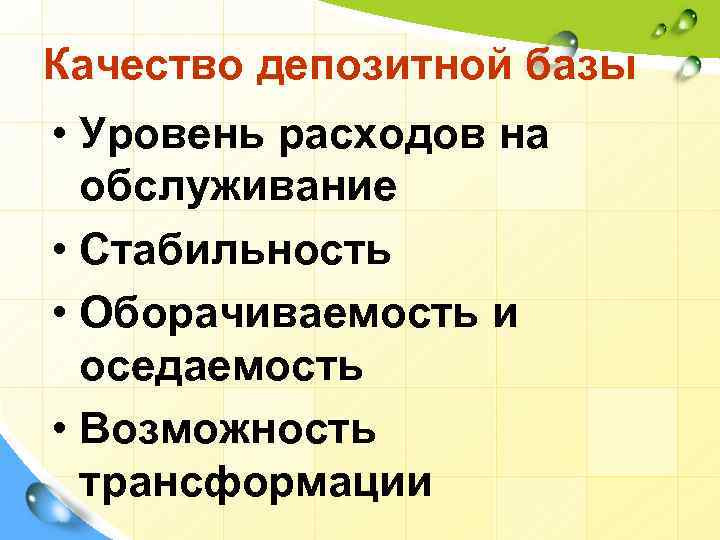 Качество депозитной базы

• Уровень расходов на обслуживание
• Стабильность
• Оборачиваемость и оседаемость
• Возможность трансформации